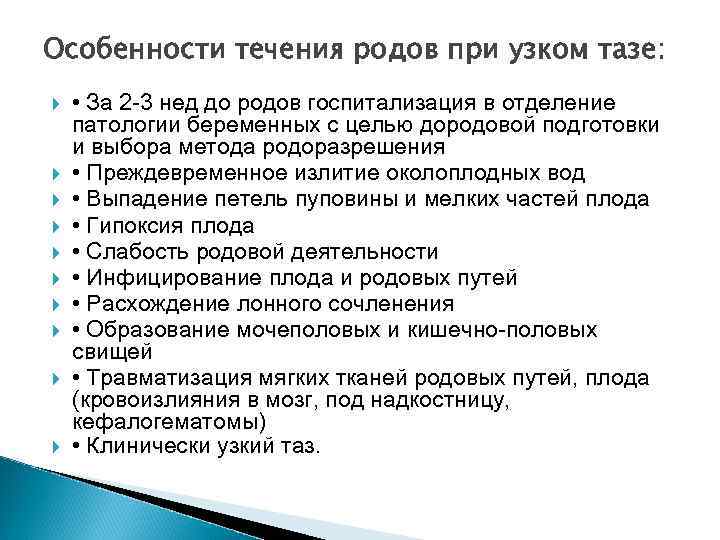 Особенности течения родов при узком тазе:

• За 2-3 нед до родов госпитализация в отделение патологии беременных с целью дородовой подготовки и выбора метода родоразрешения

• Преждевременное излитие околоплодных вод

• Выпадение петель пуповины и мелких частей плода

• Гипоксия плода

• Слабость родовой деятельности

• Инфицирование плода и родовых путей

• Расхождение лонного сочленения

• Образование мочеполовых и кишечно-половых свищей

• Травматизация мягких тканей родовых путей, плода (кровоизлияния в мозг, под надкостницу, кефалогематомы)

• Клинически узкий таз.